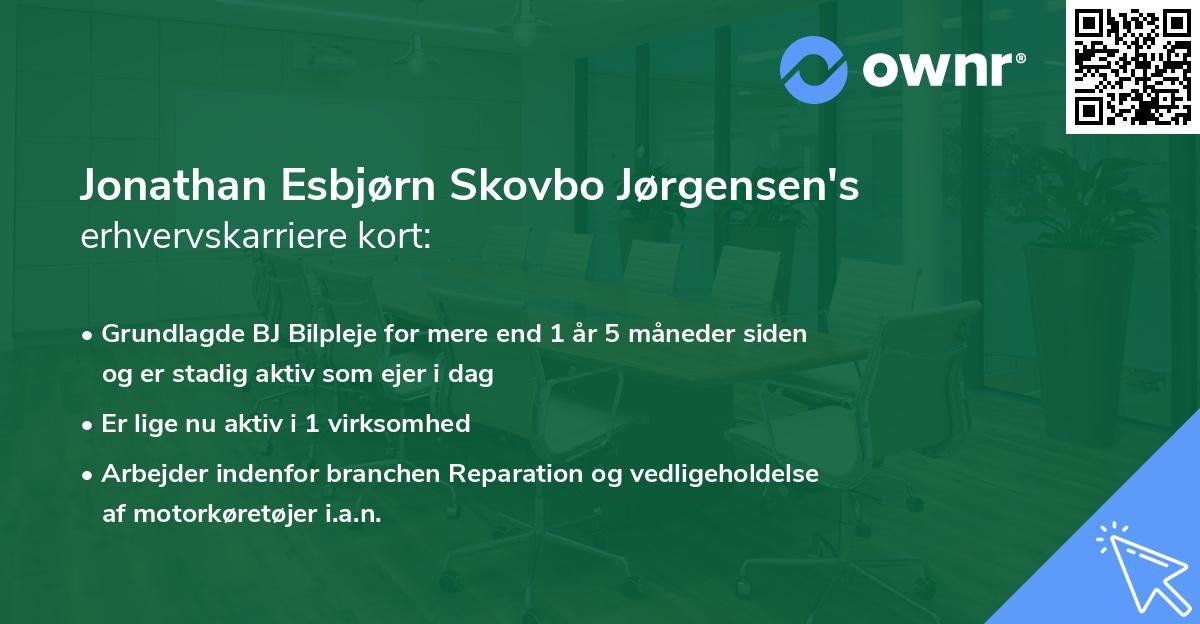 ownr®

Jonathan Esbjørn Skovbo Jørgensen's
erhvervskarriere kort:

• Grundlagde BJ Bilpleje for mere end 1 år 5 måneder siden og er stadig aktiv som ejer i dag
• Er lige nu aktiv i 1 virksomhed
• Arbejder indenfor branchen Reparation og vedligeholdelse af motorkøretøjer i.a.n.